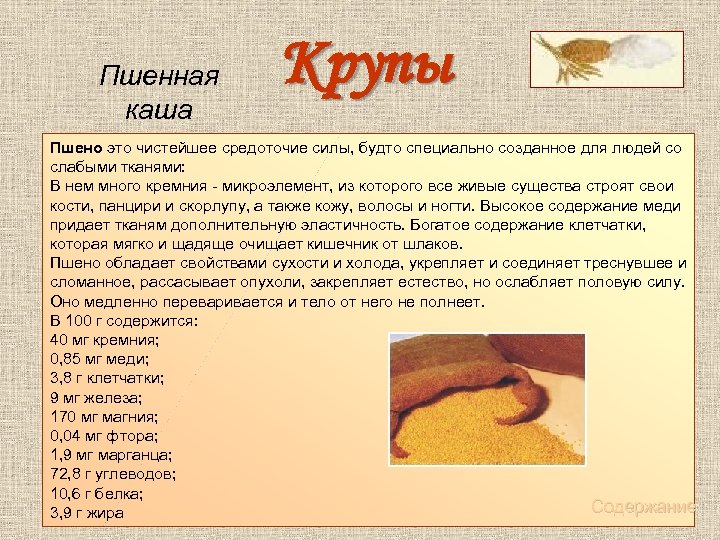 Пшенная каша

Крупы

Пшено это чистейшее средоточие силы, будто специально созданное для людей со слабыми тканями:
В нем много кремния - микроэлемент, из которого все живые существа строят свои кости, панцири и скорлупу, а также кожу, волосы и ногти. Высокое содержание меди придает тканям дополнительную эластичность. Богатое содержание клетчатки, которая мягко и щадяще очищает кишечник от шлаков.
Пшено обладает свойствами сухости и холода, укрепляет и соединяет треснувшее и сломанное, рассасывает опухоли, закрепляет естество, но ослабляет половую силу. Оно медленно переваривается и тело от него не полнеет.
В 100 г содержится:
40 мг кремния;
0,85 мг меди;
3,8 г клетчатки;
9 мг железа;
170 мг магния;
0,04 мг фтора;
1,9 мг марганца;
72,8 г углеводов;
10,6 г белка;
3,9 г жира

Содержание